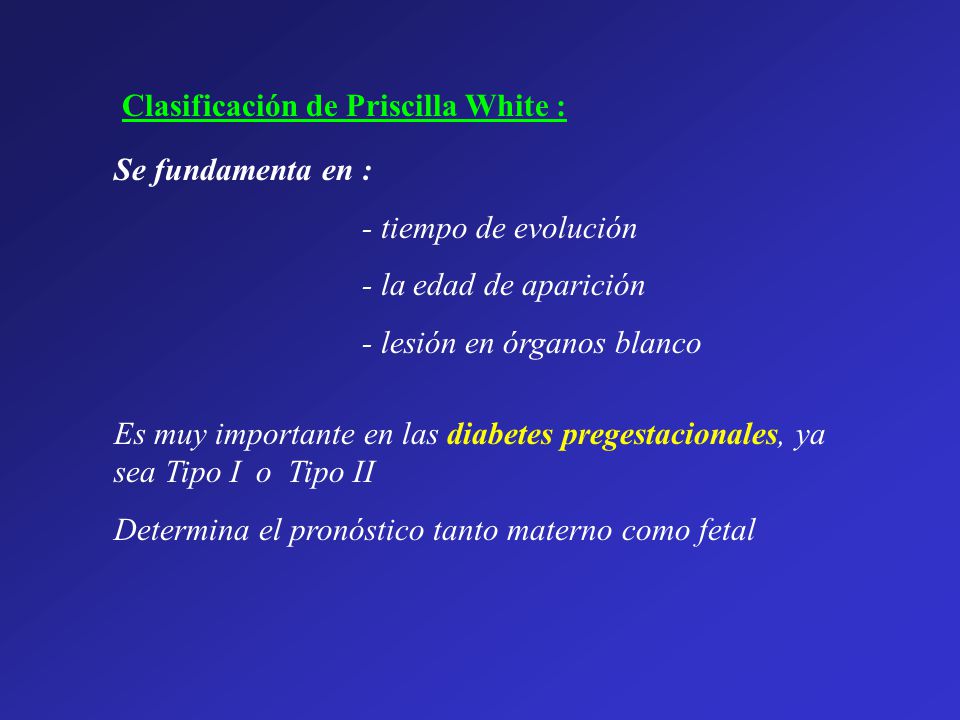 Clasificación de Priscilla White :

Se fundamenta en :

- tiempo de evolución

- la edad de aparición

- lesión en órganos blanco

Es muy importante en las diabetes pregestacionales, ya sea Tipo I o Tipo II

Determina el pronóstico tanto materno como fetal